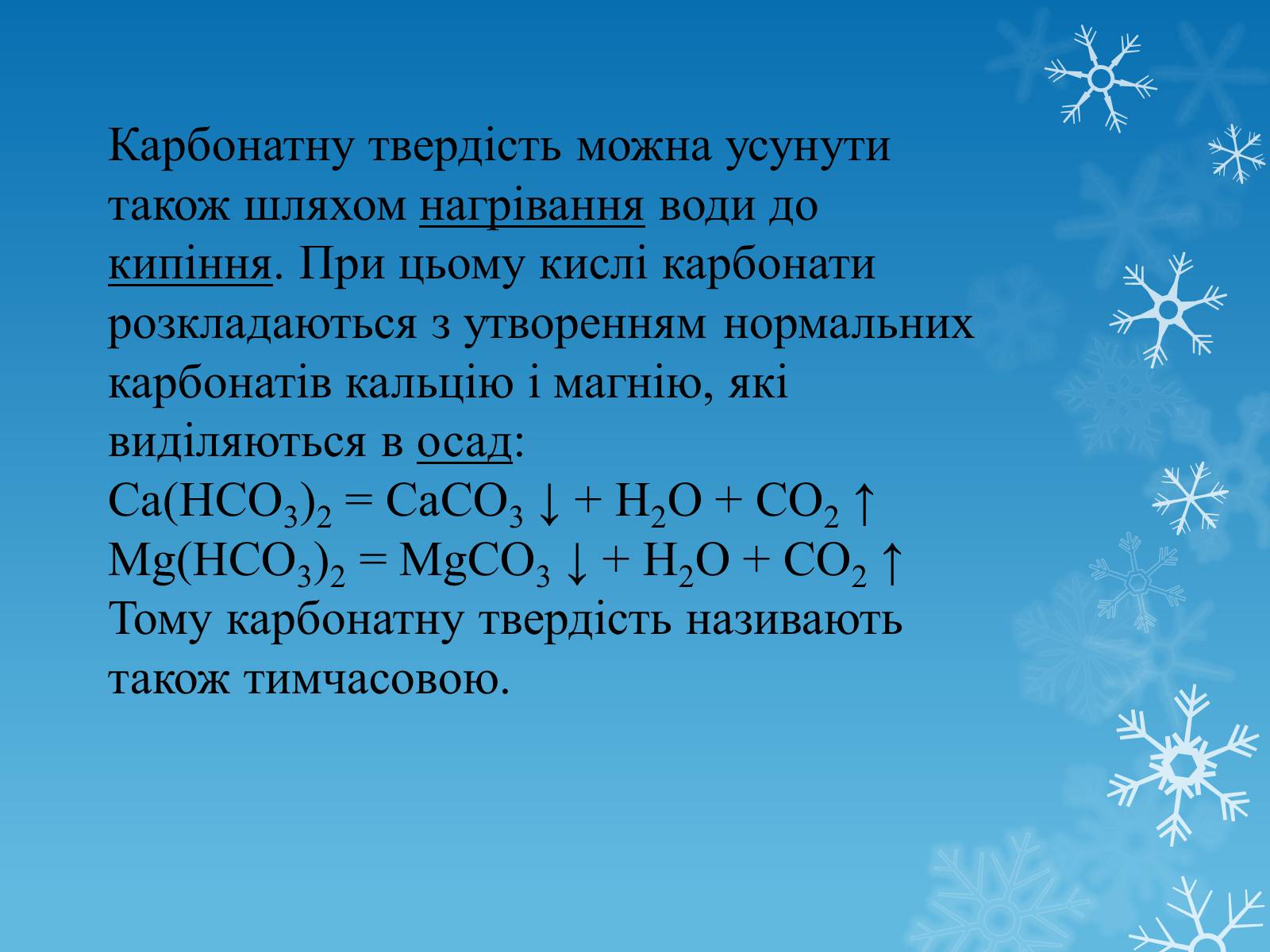 Карбонатну твердість можна усунути також шляхом нагрівання води до кипіння. При цьому кислі карбонати розкладаються з утворенням нормальних карбонатів кальцію і магнію, які виділяються в осад:
$Ca(HCO_3)_2 = CaCO_3 \downarrow + H_2O + CO_2 \uparrow$
$Mg(HCO_3)_2 = MgCO_3 \downarrow + H_2O + CO_2 \uparrow$
Тому карбонатну твердість називають також тимчасовою.